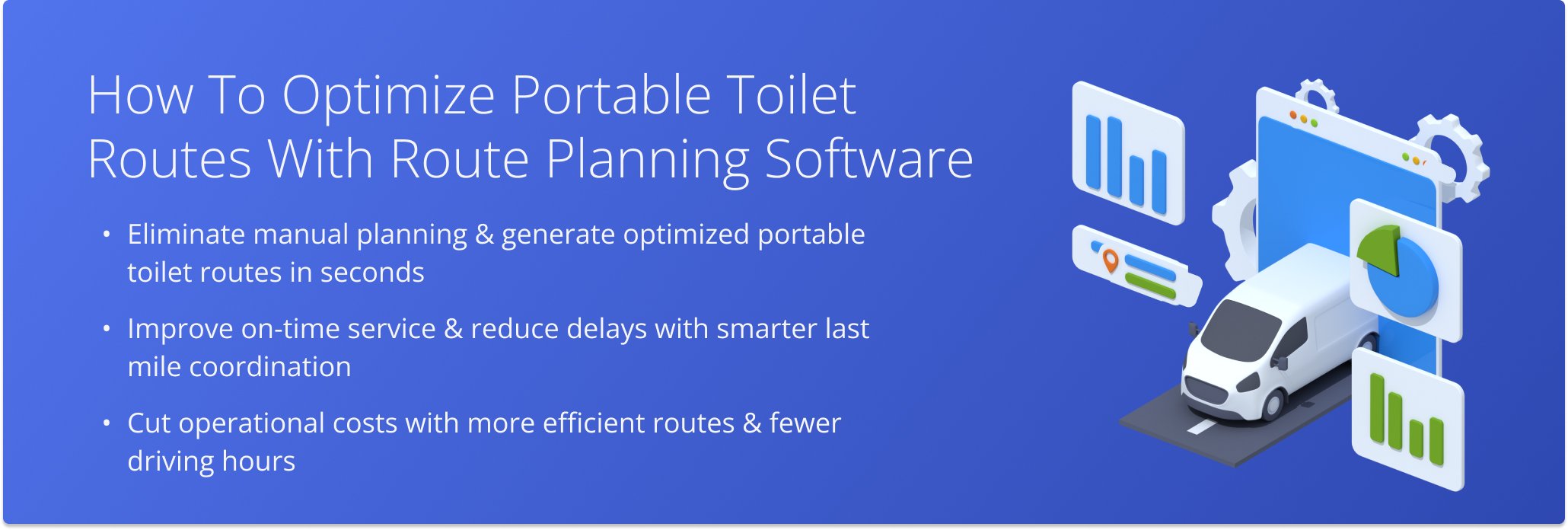 How To Optimize Portable Toilet Routes With Route Planning Software

• Eliminate manual planning & generate optimized portable toilet routes in seconds

• Improve on-time service & reduce delays with smarter last mile coordination

• Cut operational costs with more efficient routes & fewer driving hours